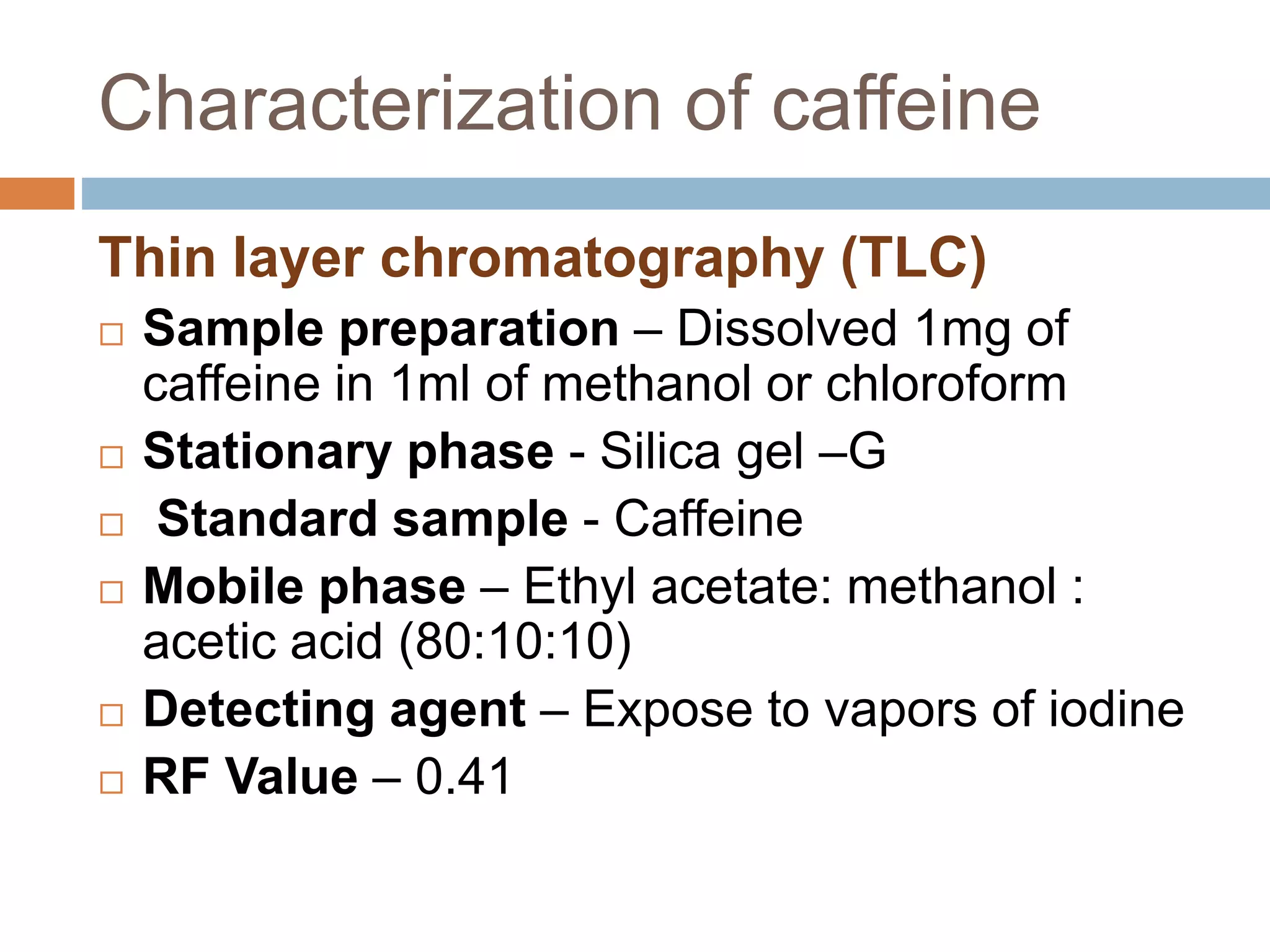 Characterization of caffeine

Thin layer chromatography (TLC)

□ Sample preparation – Dissolved 1mg of caffeine in 1ml of methanol or chloroform
□ Stationary phase - Silica gel –G
□ Standard sample - Caffeine
□ Mobile phase – Ethyl acetate: methanol : acetic acid (80:10:10)
□ Detecting agent – Expose to vapors of iodine
□ RF Value – 0.41